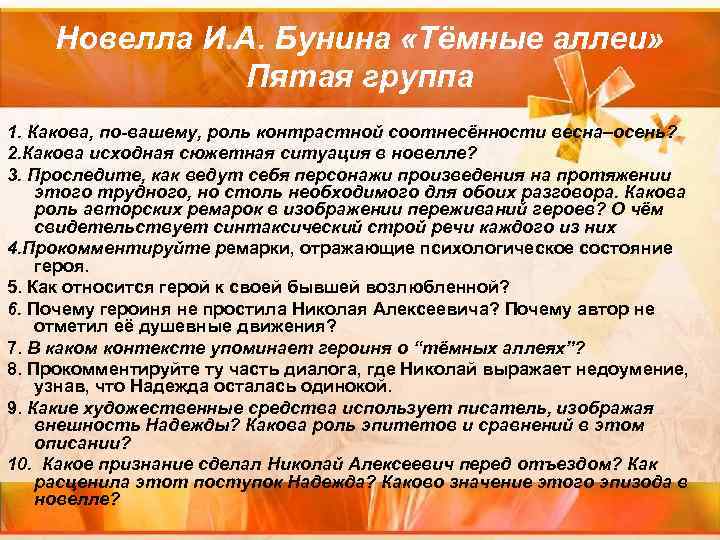 Новелла И.А. Бунина «Тёмные аллеи»
Пятая группа

1. Какова, по-вашему, роль контрастной соотнесённости весна–осень?
2.Какова исходная сюжетная ситуация в новелле?
3. Проследите, как ведут себя персонажи произведения на протяжении этого трудного, но столь необходимого для обоих разговора. Какова роль авторских ремарок в изображении переживаний героев? О чём свидетельствует синтаксический строй речи каждого из них
4.Прокомментируйте ремарки, отражающие психологическое состояние героя.
5. Как относится герой к своей бывшей возлюбленной?
6. Почему героиня не простила Николая Алексеевича? Почему автор не отметил её душевные движения?
7. В каком контексте упоминает героиня о “тёмных аллеях”?
8. Прокомментируйте ту часть диалога, где Николай выражает недоумение, узнав, что Надежда осталась одинокой.
9. Какие художественные средства использует писатель, изображая внешность Надежды? Какова роль эпитетов и сравнений в этом описании?
10. Какое признание сделал Николай Алексеевич перед отъездом? Как расценила этот поступок Надежда? Каково значение этого эпизода в новелле?